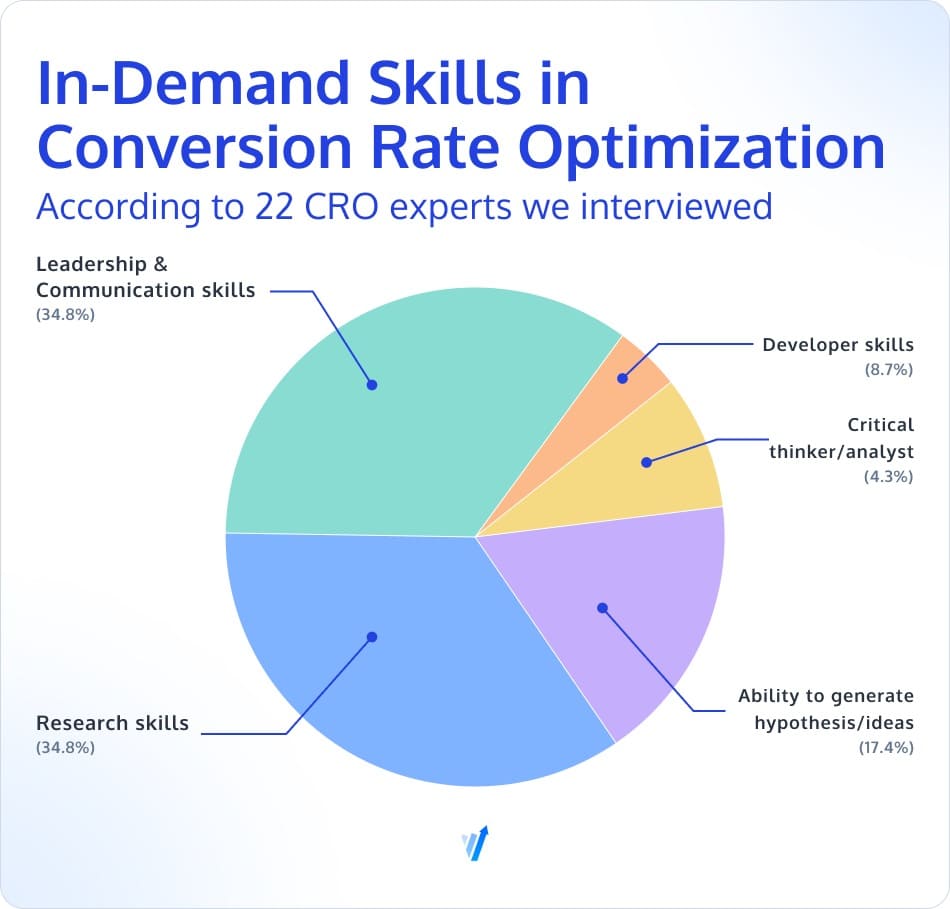 In-Demand Skills in Conversion Rate Optimization
According to 22 CRO experts we interviewed

Leadership & Communication skills
(34.8%)

Developer skills
(8.7%)

Critical thinker/analyst
(4.3%)

Ability to generate hypothesis/ideas
(17.4%)

Research skills
(34.8%)